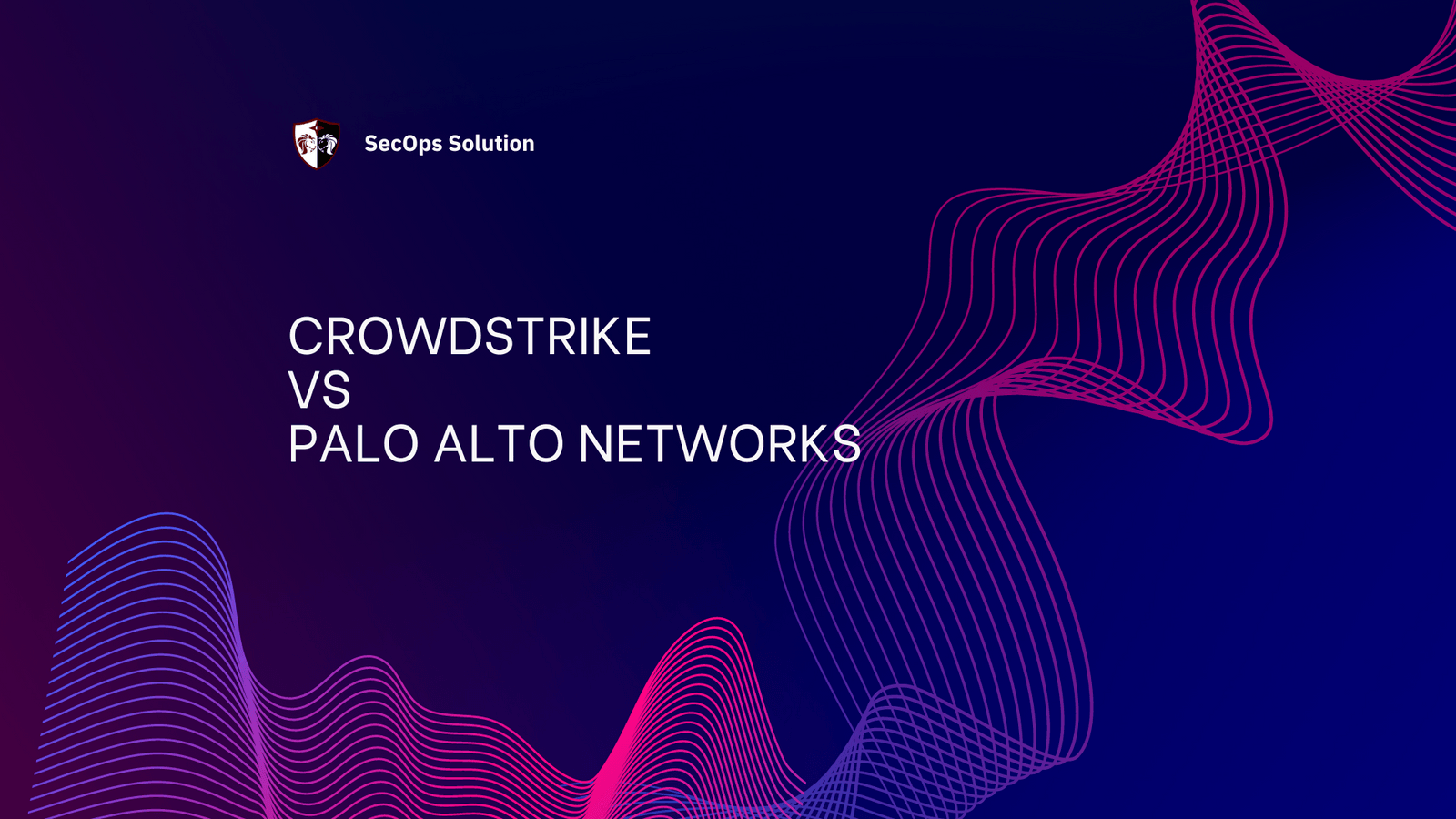 SecOps Solution

CROWDSTRIKE
VS
PALO ALTO NETWORKS